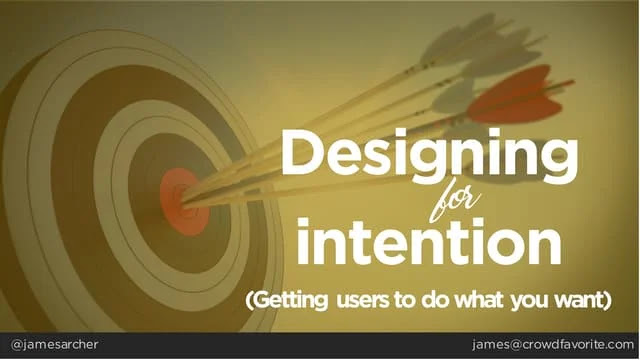 Designing
for
intention
(Getting users to do what you want)

@jamesarcher

james@crowdfavorite.com